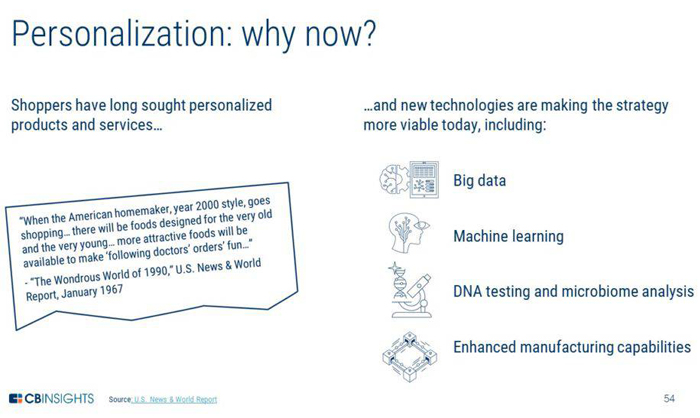 Personalization: why now?

Shoppers have long sought personalized products and services…

"When the American homemaker, year 2000 style, goes shopping… there will be foods designed for the very old and the very young… more attractive foods will be available to make 'following doctors' orders' fun…"

- "The Wondrous World of 1990," U.S. News & World Report, January 1967

…and new technologies are making the strategy more viable today, including:

Big data

Machine learning

DNA testing and microbiome analysis

Enhanced manufacturing capabilities

CBINSIGHTS

Source: U.S. News & World Report

54